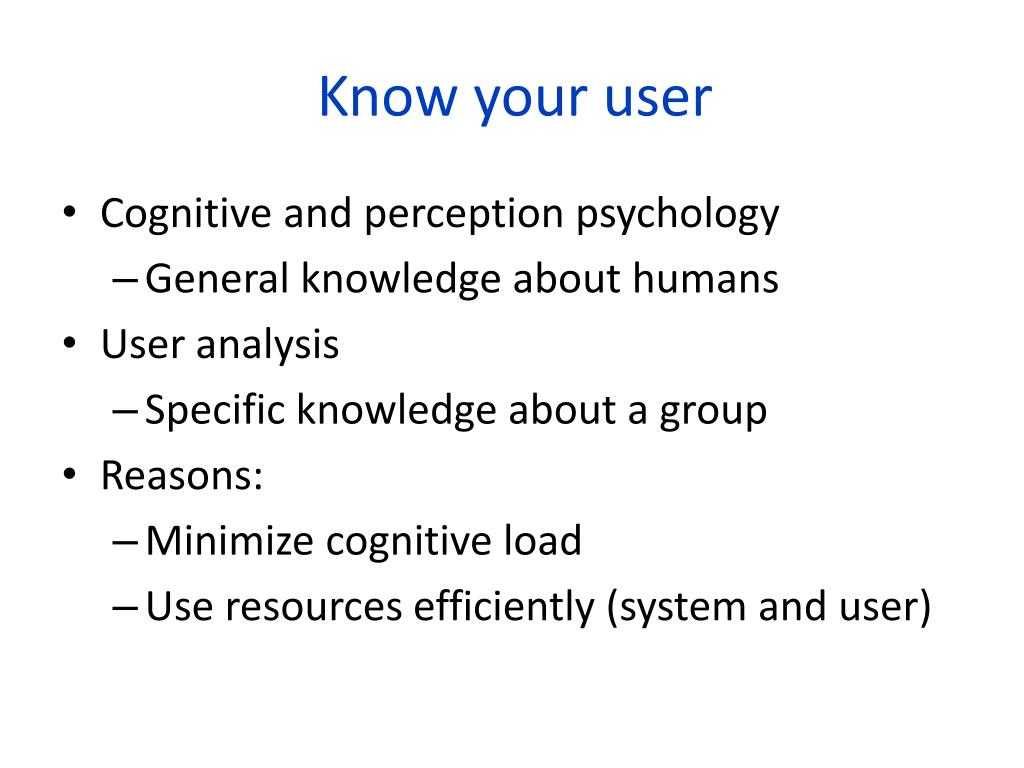 Know your user

• Cognitive and perception psychology
– General knowledge about humans
• User analysis
– Specific knowledge about a group
• Reasons:
– Minimize cognitive load
– Use resources efficiently (system and user)